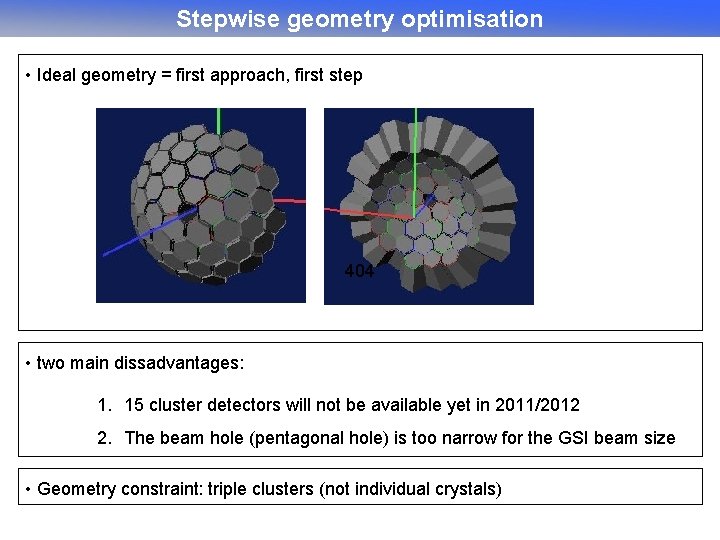 Stepwise geometry optimisation

• Ideal geometry = first approach, first step

404

• two main dissadvantages:

1. 15 cluster detectors will not be available yet in 2011/2012

2. The beam hole (pentagonal hole) is too narrow for the GSI beam size

• Geometry constraint: triple clusters (not individual crystals)